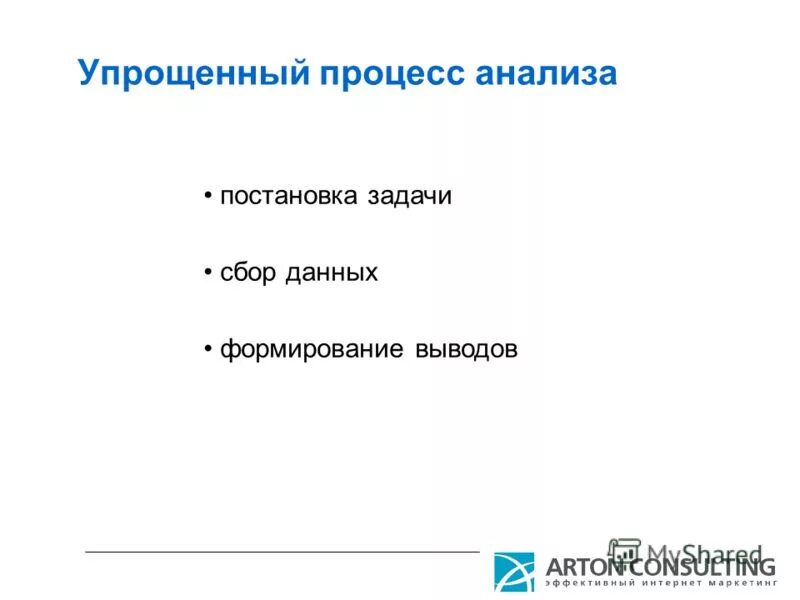 Упрощенный процесс анализа

• постановка задачи

• сбор данных

• формирование выводов

MyShared

ARTON CONSULTING
эффективный интернет маркетинг